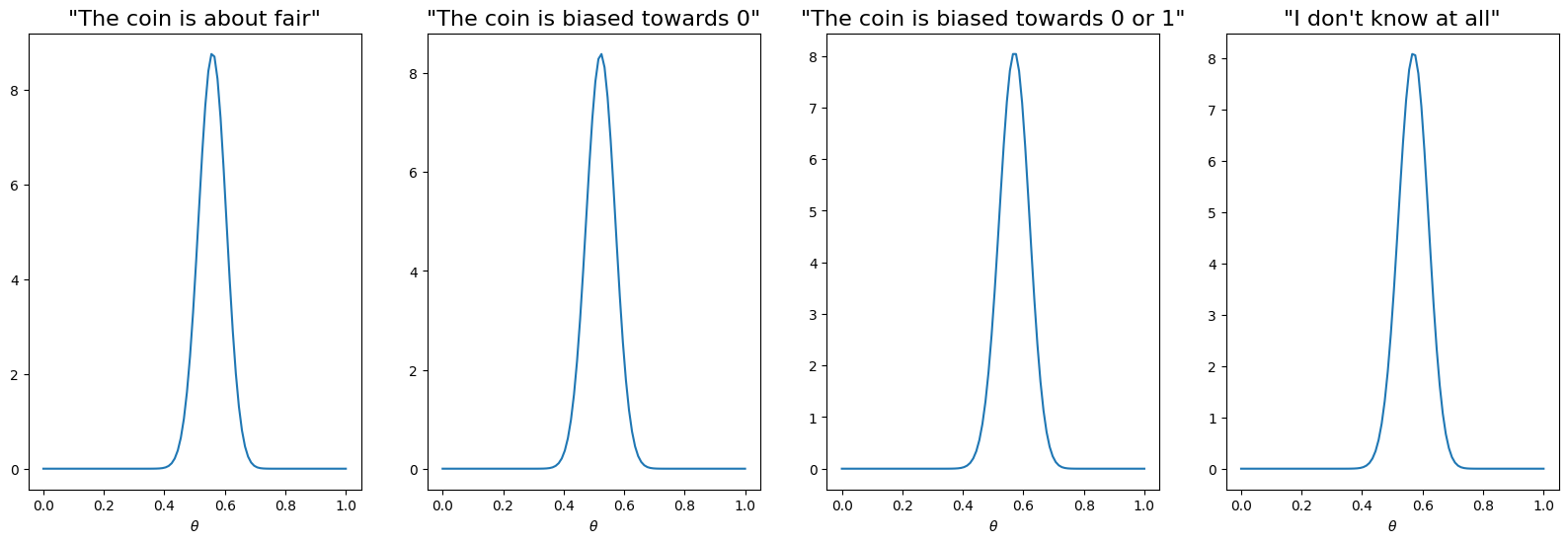 "The coin is about fair"

8
6
4
2
0

0.0 0.2 0.4 0.6 0.8 1.0
$\theta$

"The coin is biased towards 0"

8
6
4
2
0

0.0 0.2 0.4 0.6 0.8 1.0
$\theta$

"The coin is biased towards 0 or 1"

8
7
6
5
4
3
2
1
0

0.0 0.2 0.4 0.6 0.8 1.0
$\theta$

"I don't know at all"

8
7
6
5
4
3
2
1
0

0.0 0.2 0.4 0.6 0.8 1.0
$\theta$